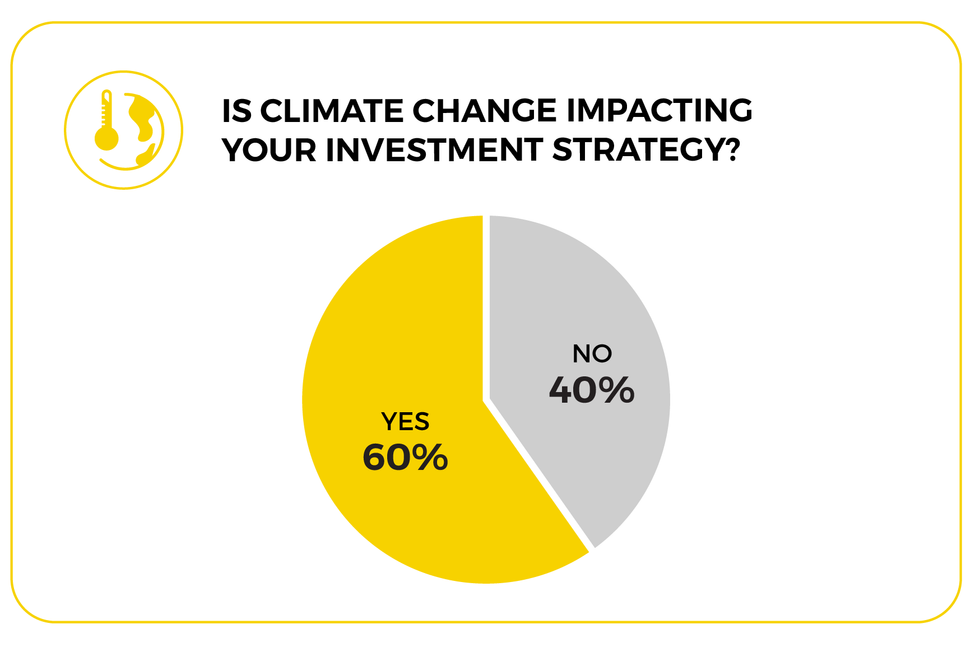 IS CLIMATE CHANGE IMPACTING YOUR INVESTMENT STRATEGY?

NO
40%

YES
60%